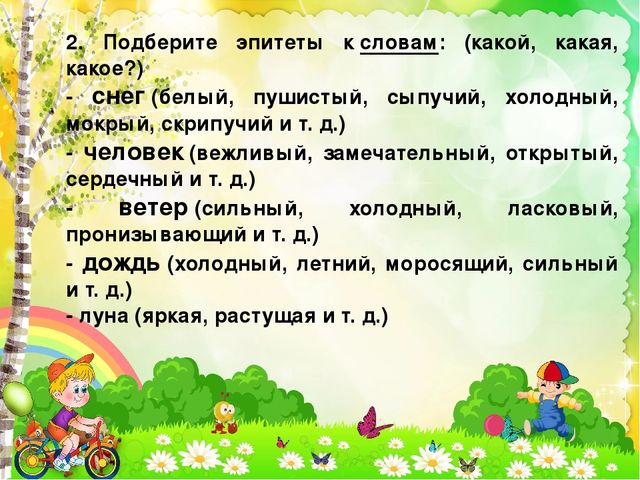 2. Подберите эпитеты к словам: (какой, какая, какое?)

- снег (белый, пушистый, сыпучий, холодный, мокрый, скрипучий и т. д.)

- человек (вежливый, замечательный, открытый, сердечный и т. д.)

- ветер (сильный, холодный, ласковый, пронизывающий и т. д.)

- дождь (холодный, летний, моросящий, сильный и т. д.)

- луна (яркая, растущая и т. д.)